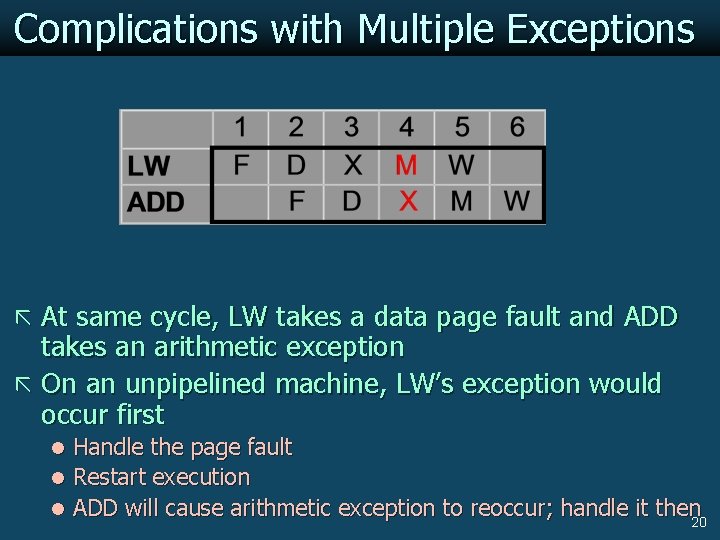 Complications with Multiple Exceptions

|  | 1 | 2 | 3 | 4 | 5 | 6 |
|---|---|---|---|---|---|---|
| LW | F | D | X | M | W |  |
| ADD |  | F | D | X | M | W |

At same cycle, LW takes a data page fault and ADD takes an arithmetic exception

On an unpipelined machine, LW's exception would occur first

Handle the page fault

Restart execution

ADD will cause arithmetic exception to reoccur; handle it then

20